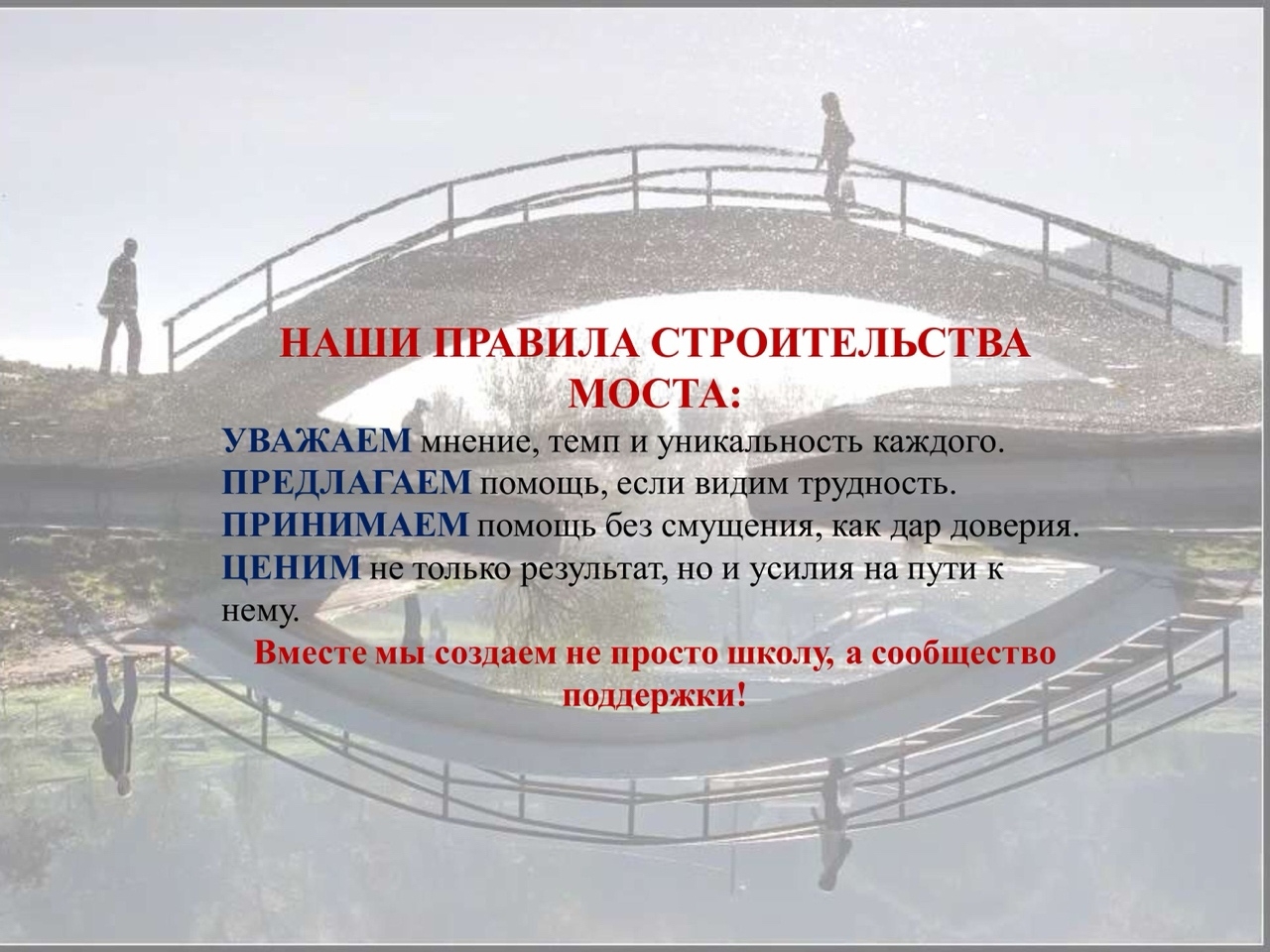 НАШИ ПРАВИЛА СТРОИТЕЛЬСТВА МОСТА:

УВАЖАЕМ мнение, темп и уникальность каждого.
ПРЕДЛАГАЕМ помощь, если видим трудность.
ПРИНИМАЕМ помощь без смущения, как дар доверия.
ЦЕНИМ не только результат, но и усилия на пути к нему.

Вместе мы создаем не просто школу, а сообщество поддержки!